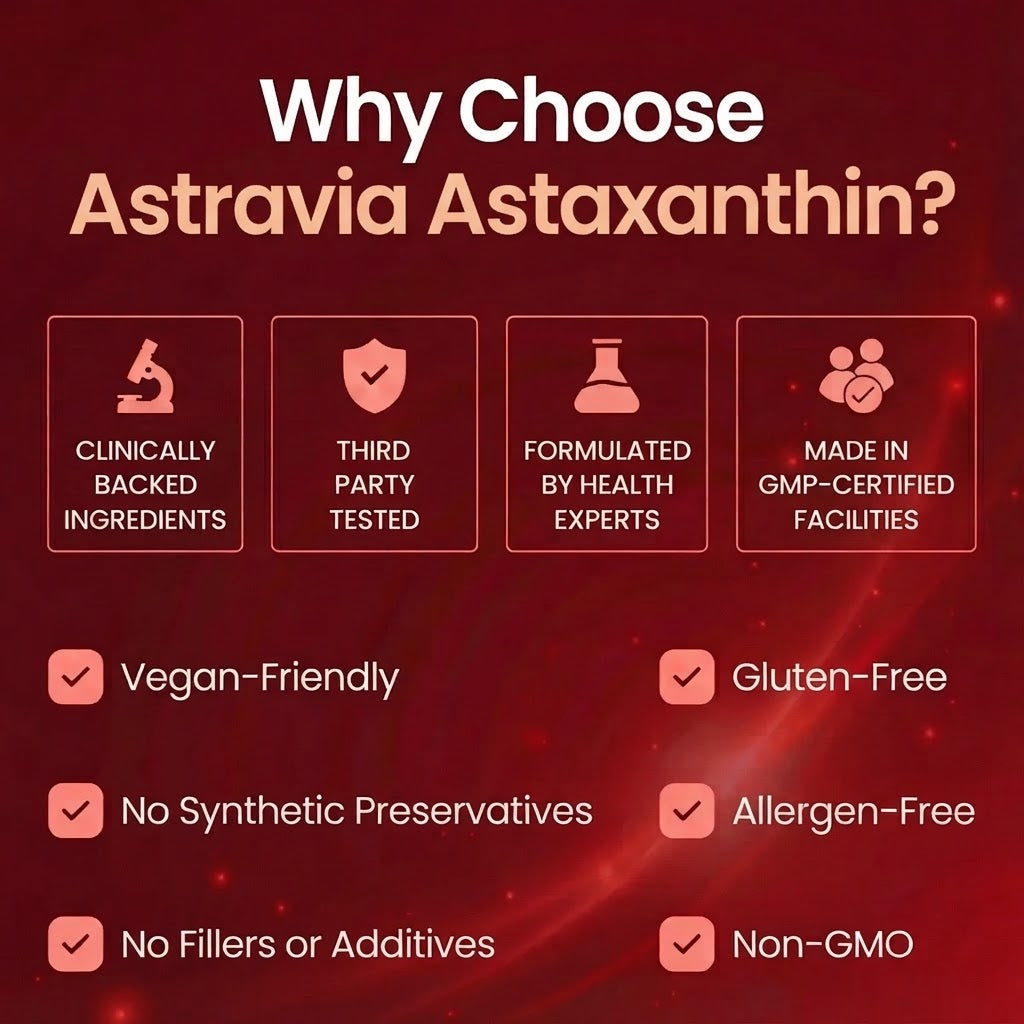 Why Choose
Astravia Astaxanthin?

CLINICALLY BACKED INGREDIENTS

THIRD PARTY TESTED

FORMULATED BY HEALTH EXPERTS

MADE IN GMP-CERTIFIED FACILITIES

☑ Vegan-Friendly
☑ No Synthetic Preservatives
☑ No Fillers or Additives

☑ Gluten-Free
☑ Allergen-Free
☑ Non-GMO